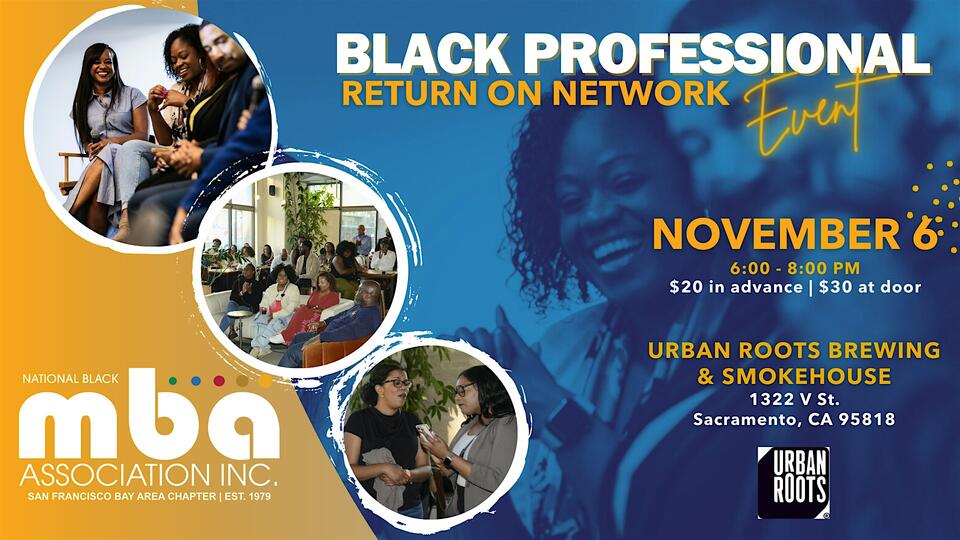 BLACK PROFESSIONAL
RETURN ON NETWORK Event

NOVEMBER 6
6:00 - 8:00 PM
$20 in advance | $30 at door

URBAN ROOTS BREWING & SMOKEHOUSE
1322 V St.
Sacramento, CA 95818

URBAN ROOTS

NATIONAL BLACK
mba
ASSOCIATION INC.
SAN FRANCISCO BAY AREA CHAPTER | EST. 1979